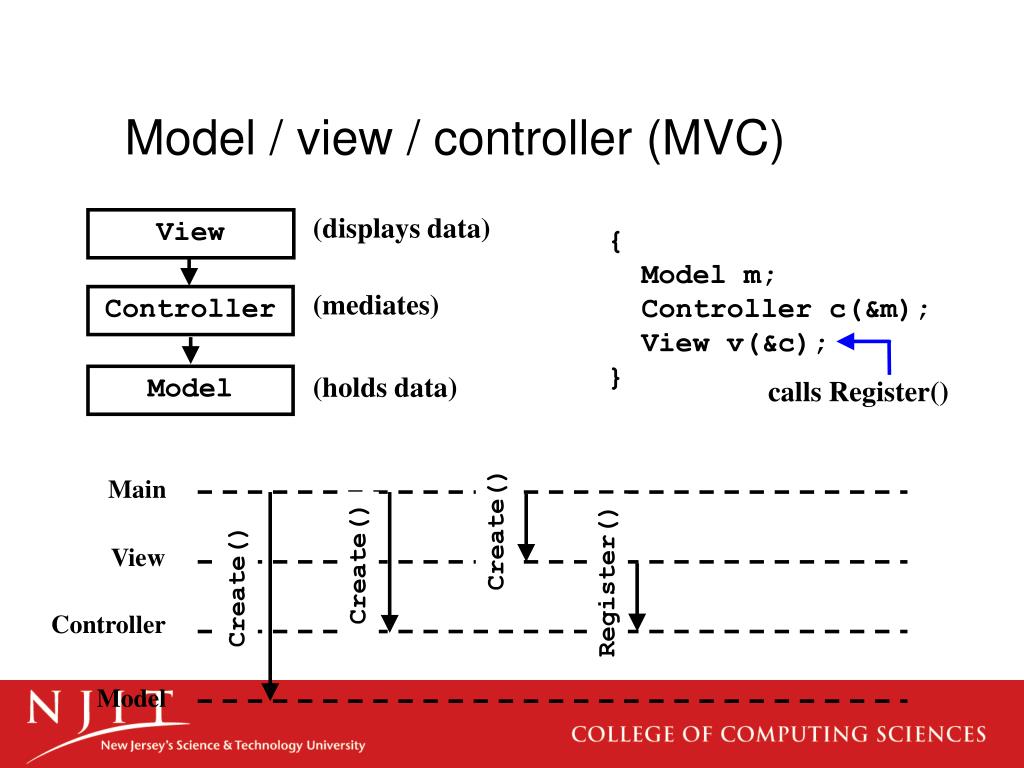 Model / view / controller (MVC)

View
(displays data)

Controller
(mediates)

Model
(holds data)

{
  Model m;
  Controller c(&m);
  View v(&c);
}

calls Register()

Main

View

Controller

Model

Create()

Create()

Create()

Register()

NJIT
New Jersey's Science & Technology University

COLLEGE OF COMPUTING SCIENCES